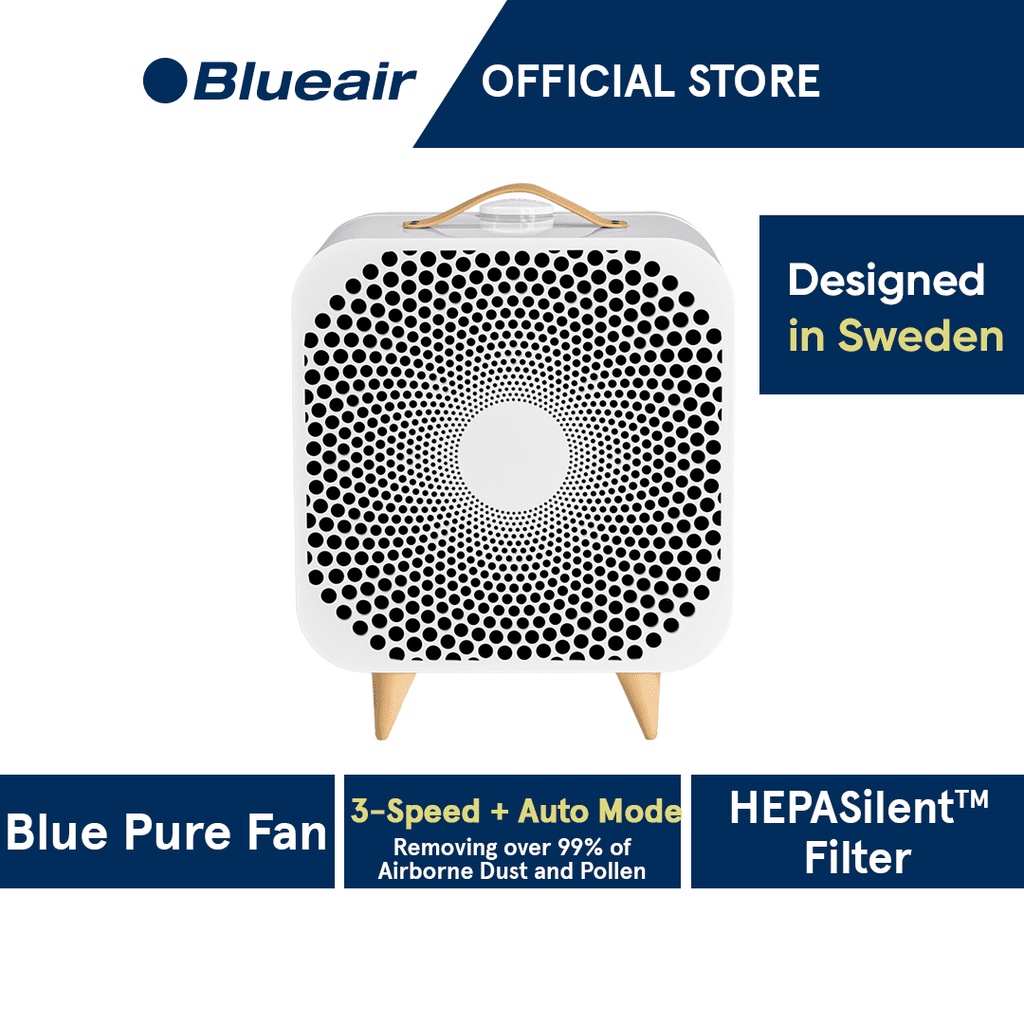 Blueair

OFFICIAL STORE

Designed in Sweden

Blue Pure Fan

3-Speed + Auto Mode
Removing over 99% of Airborne Dust and Pollen

HEPASilent™ Filter